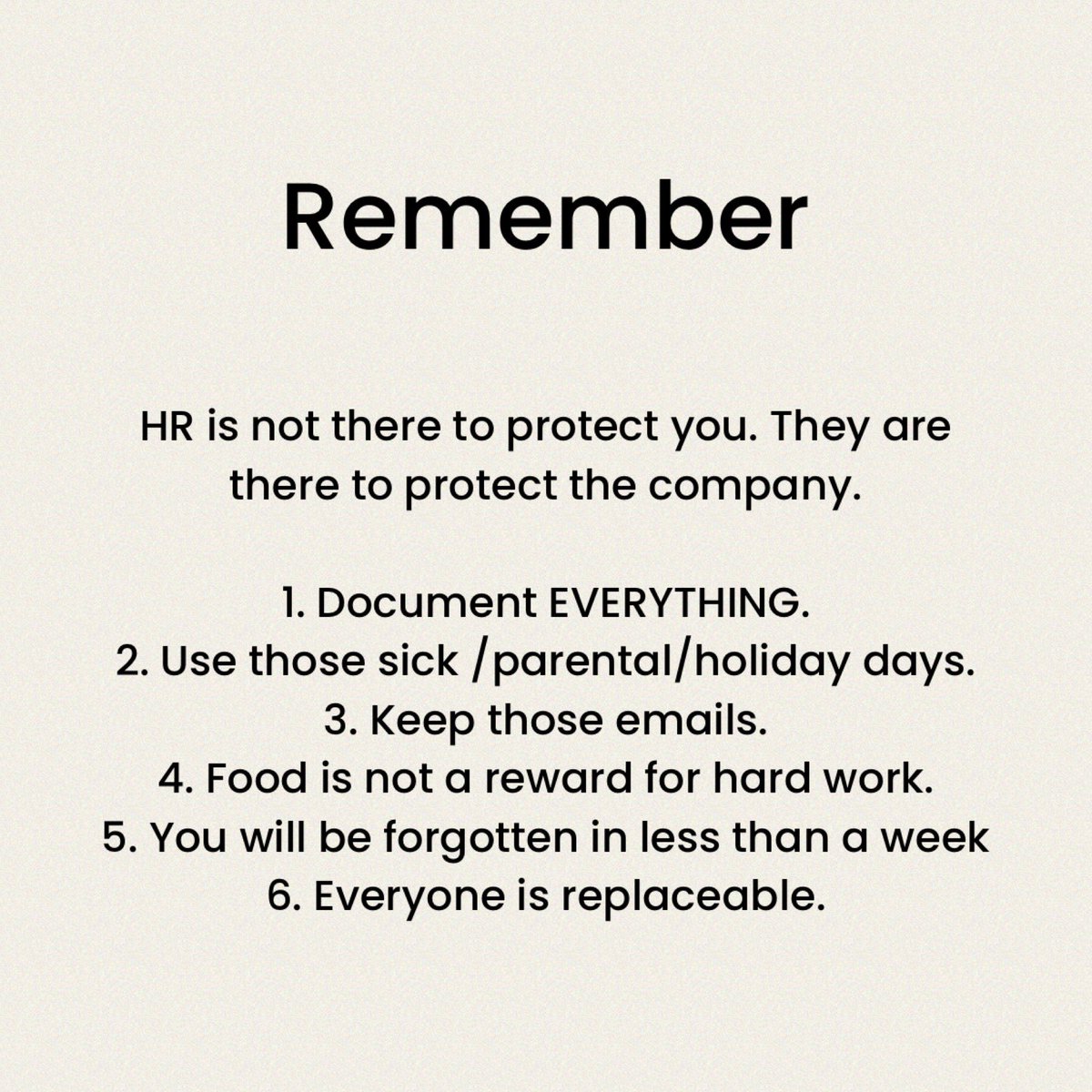 Remember

HR is not there to protect you. They are there to protect the company.

1. Document EVERYTHING.
2. Use those sick /parental/holiday days.
3. Keep those emails.
4. Food is not a reward for hard work.
5. You will be forgotten in less than a week
6. Everyone is replaceable.